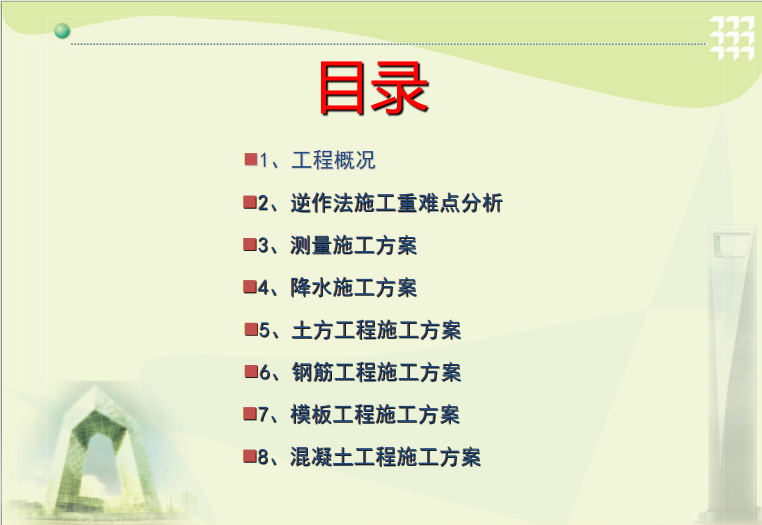 目录

1、工程概况

2、逆作法施工重难点分析

3、测量施工方案

4、降水施工方案

5、土方工程施工方案

6、钢筋工程施工方案

7、模板工程施工方案

8、混凝土工程施工方案